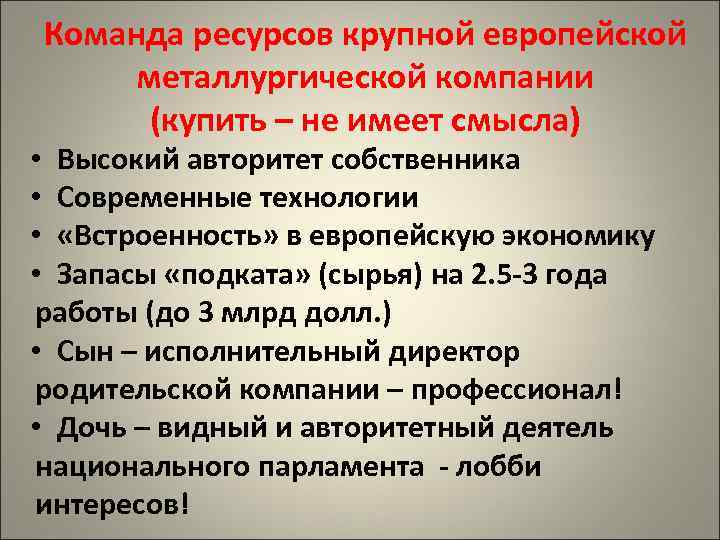 Команда ресурсов крупной европейской металлургической компании
(купить – не имеет смысла)

• Высокий авторитет собственника
• Современные технологии
• «Встроенность» в европейскую экономику
• Запасы «подката» (сырья) на 2.5-3 года работы (до 3 млрд долл.)
• Сын – исполнительный директор родительской компании – профессионал!
• Дочь – видный и авторитетный деятель национального парламента - лобби интересов!